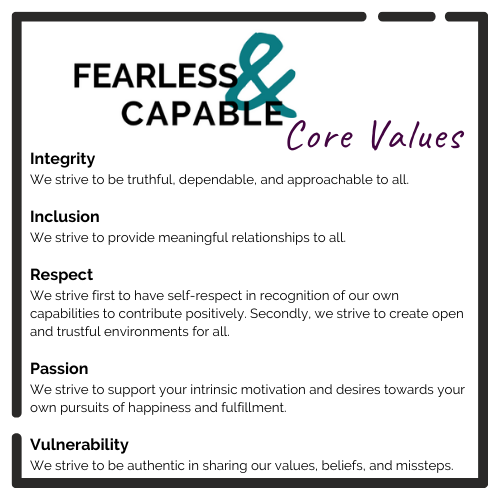 FEARLESS & CAPABLE
Core Values

Integrity
We strive to be truthful, dependable, and approachable to all.

Inclusion
We strive to provide meaningful relationships to all.

Respect
We strive first to have self-respect in recognition of our own capabilities to contribute positively. Secondly, we strive to create open and trustful environments for all.

Passion
We strive to support your intrinsic motivation and desires towards your own pursuits of happiness and fulfillment.

Vulnerability
We strive to be authentic in sharing our values, beliefs, and missteps.